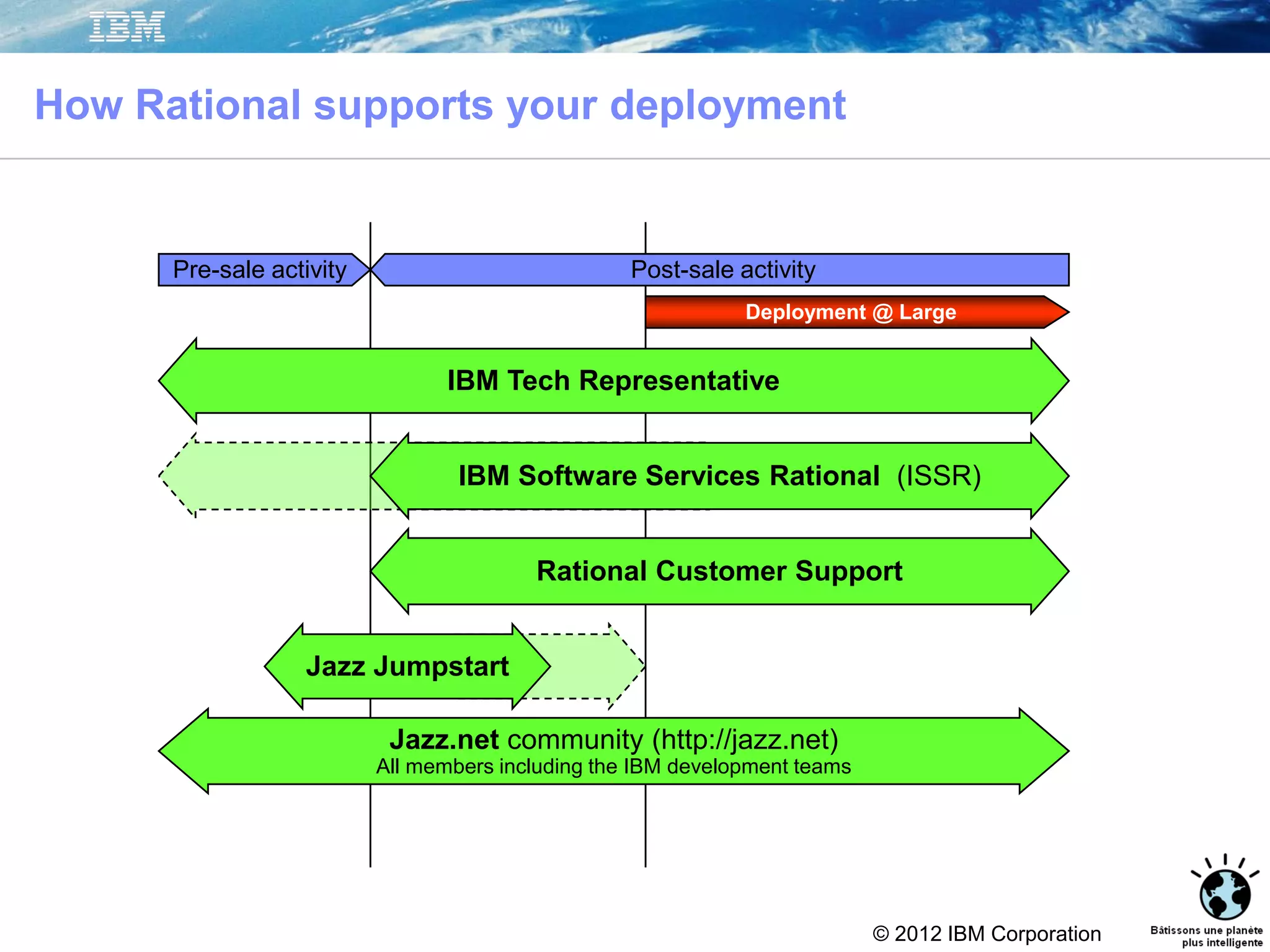 IBM

How Rational supports your deployment

Pre-sale activity

Post-sale activity

Deployment @ Large

IBM Tech Representative

IBM Software Services Rational (ISSR)

Rational Customer Support

Jazz Jumpstart

Jazz.net community (http://jazz.net)
All members including the IBM development teams

© 2012 IBM Corporation

Bâtissons une planète plus intelligente